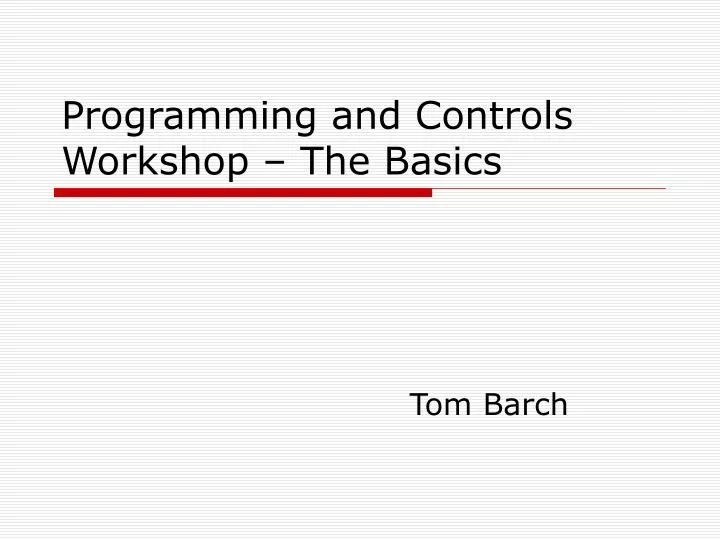 Programming and Controls Workshop – The Basics

Tom Barch